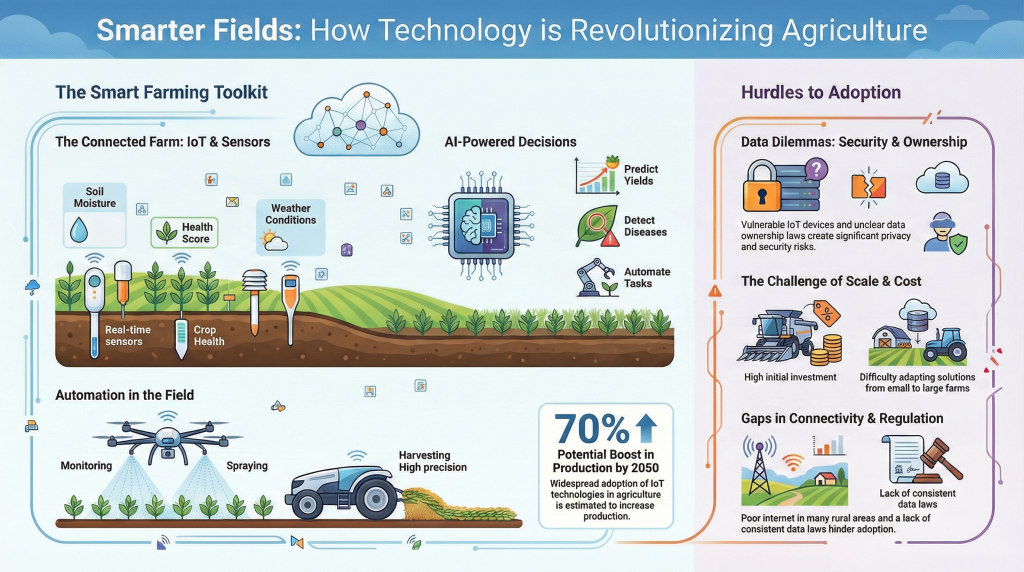 Smarter Fields: How Technology is Revolutionizing Agriculture

The Smart Farming Toolkit

The Connected Farm: IoT & Sensors

Soil Moisture

Health Score

Weather Conditions

Real-time sensors

Crop Health

AI-Powered Decisions

Predict Yields

Detect Diseases

Automate Tasks

Automation in the Field

Monitoring

Spraying

Harvesting High precision

70%

Potential Boost in Production by 2050

Widespread adoption of IoT technologies in agriculture is estimated to increase production.

Hurdles to Adoption

Data Dilemmas: Security & Ownership

Vulnerable IoT devices and unclear data ownership laws create significant privacy and security risks.

The Challenge of Scale & Cost

High initial investment

Difficulty adapting solutions from email to large farms

Gaps in Connectivity & Regulation

Lack of consistent data laws

Poor internet in many rural areas and a lack of consistent data laws hinder adoption.